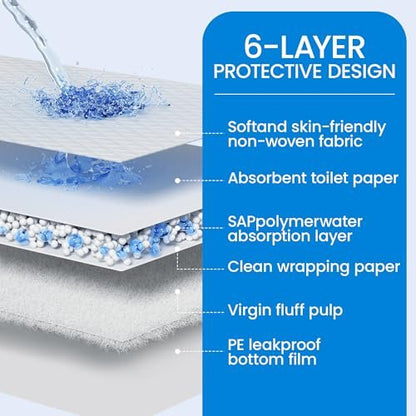 6-LAYER
PROTECTIVE DESIGN

Softand skin-friendly non-woven fabric

Absorbent toilet paper

SAPpolymerwater absorption layer

Clean wrapping paper

Virgin fluff pulp

PE leakproof bottom film